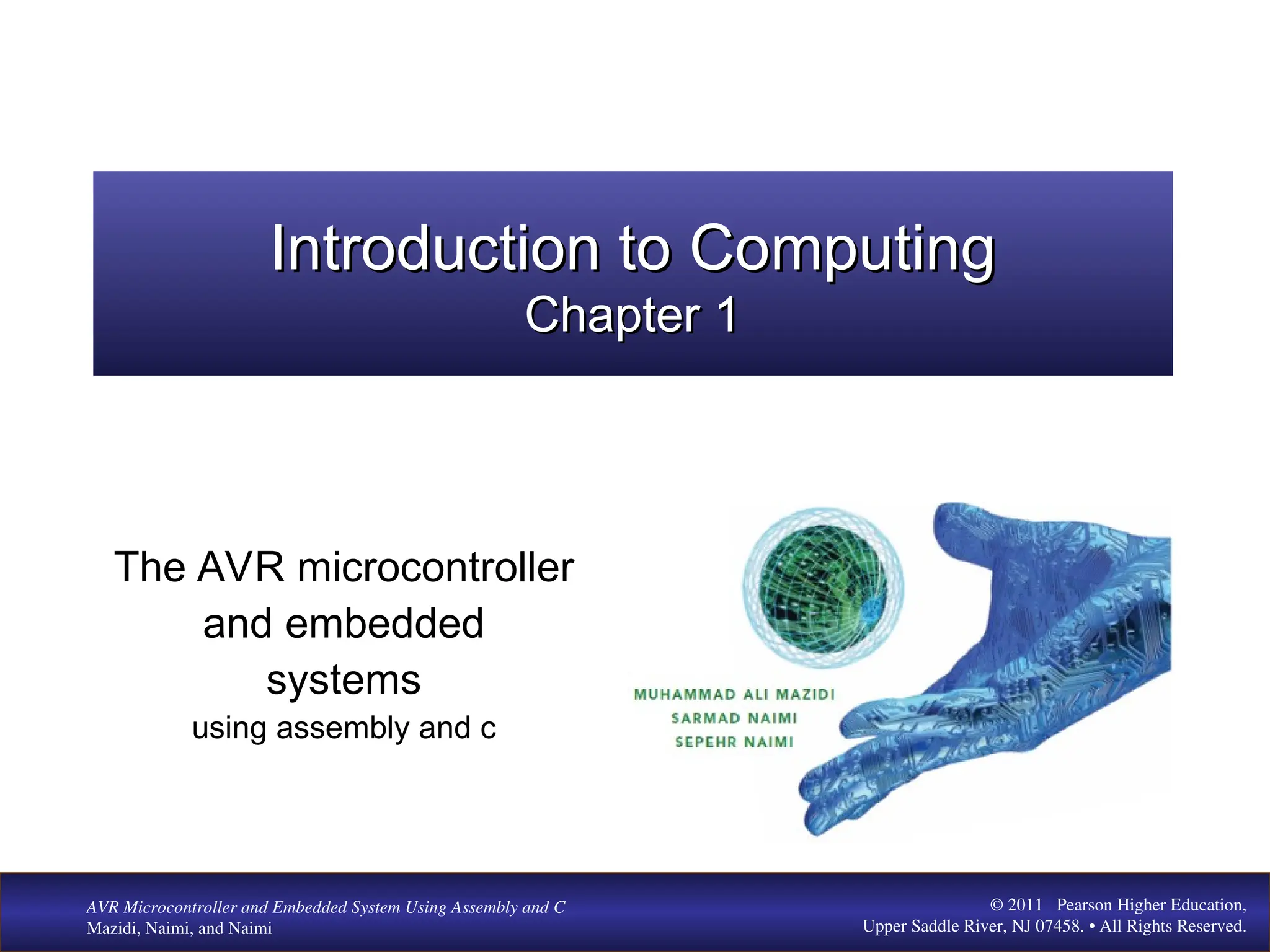 Introduction to Computing
Chapter 1

The AVR microcontroller and embedded systems
using assembly and c

MUHAMMAD ALI MAZIDI
SARMAD NAIMI
SEPEHR NAIMI

AVR Microcontroller and Embedded System Using Assembly and C
Mazidi, Naimi, and Naimi

© 2011 Pearson Higher Education,
Upper Saddle River, NJ 07458. • All Rights Reserved.